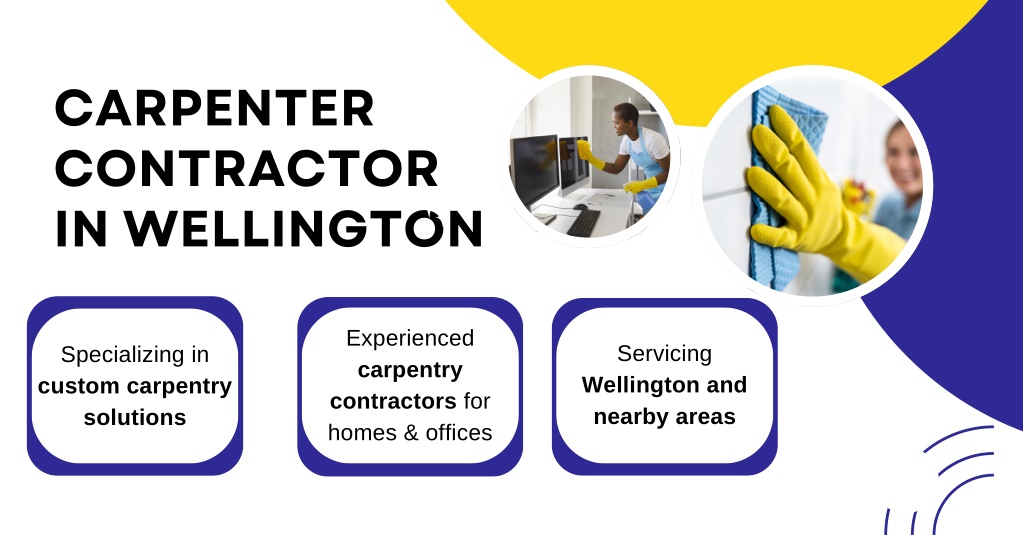 CARPENTER CONTRACTOR IN WELLINGTON

Specializing in custom carpentry solutions

Experienced carpentry contractors for homes & offices

Servicing Wellington and nearby areas